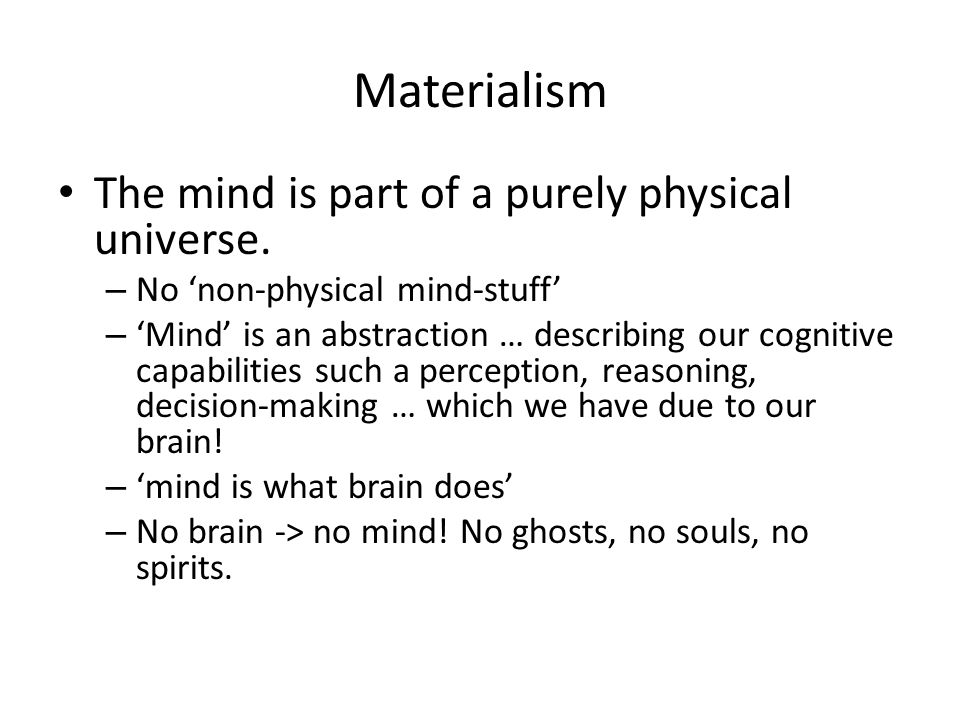 Materialism

• The mind is part of a purely physical universe.
– No ‘non-physical mind-stuff’
– ‘Mind’ is an abstraction … describing our cognitive capabilities such a perception, reasoning, decision-making … which we have due to our brain!
– ‘mind is what brain does’
– No brain -> no mind! No ghosts, no souls, no spirits.